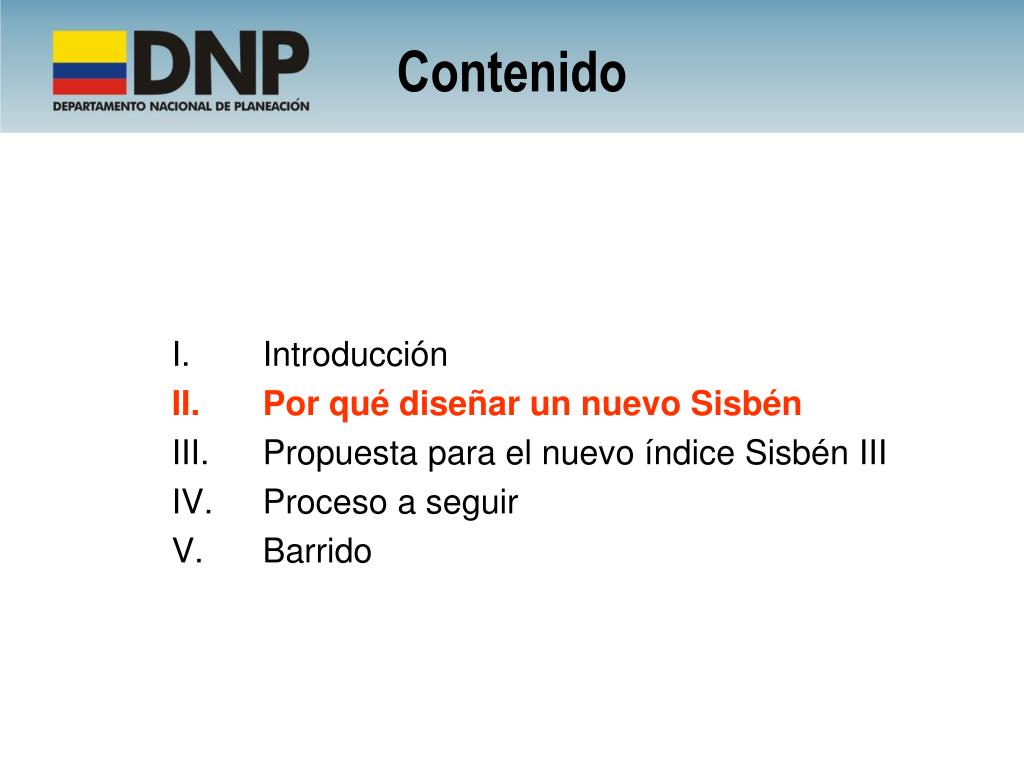 DNP
DEPARTAMENTO NACIONAL DE PLANEACIÓN

Contenido

I. Introducción
II. Por qué diseñar un nuevo Sisbén
III. Propuesta para el nuevo índice Sisbén III
IV. Proceso a seguir
V. Barrido